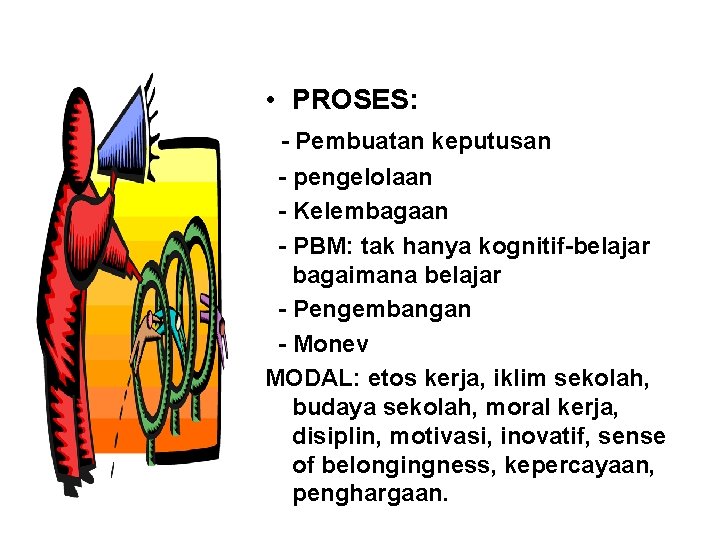 • PROSES:

- Pembuatan keputusan

- pengelolaan

- Kelembagaan

- PBM: tak hanya kognitif-belajar bagaimana belajar

- Pengembangan

- Monev

MODAL: etos kerja, iklim sekolah, budaya sekolah, moral kerja, disiplin, motivasi, inovatif, sense of belongingness, kepercayaan, penghargaan.